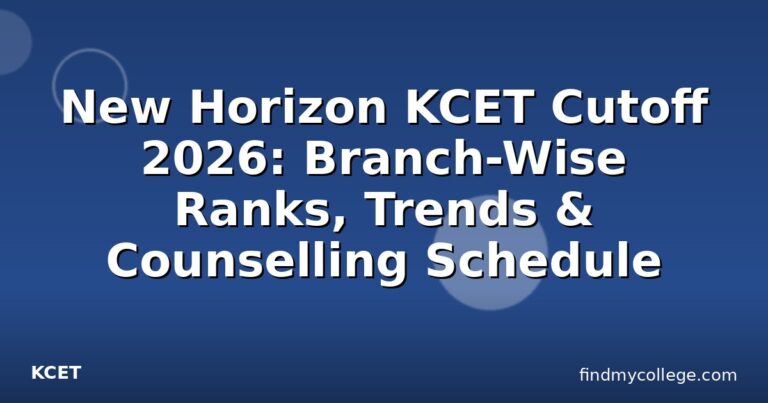 New Horizon KCET Cutoff 2026: Branch-Wise Ranks, Trends & Counselling Schedule

KCET

findmycollege.com